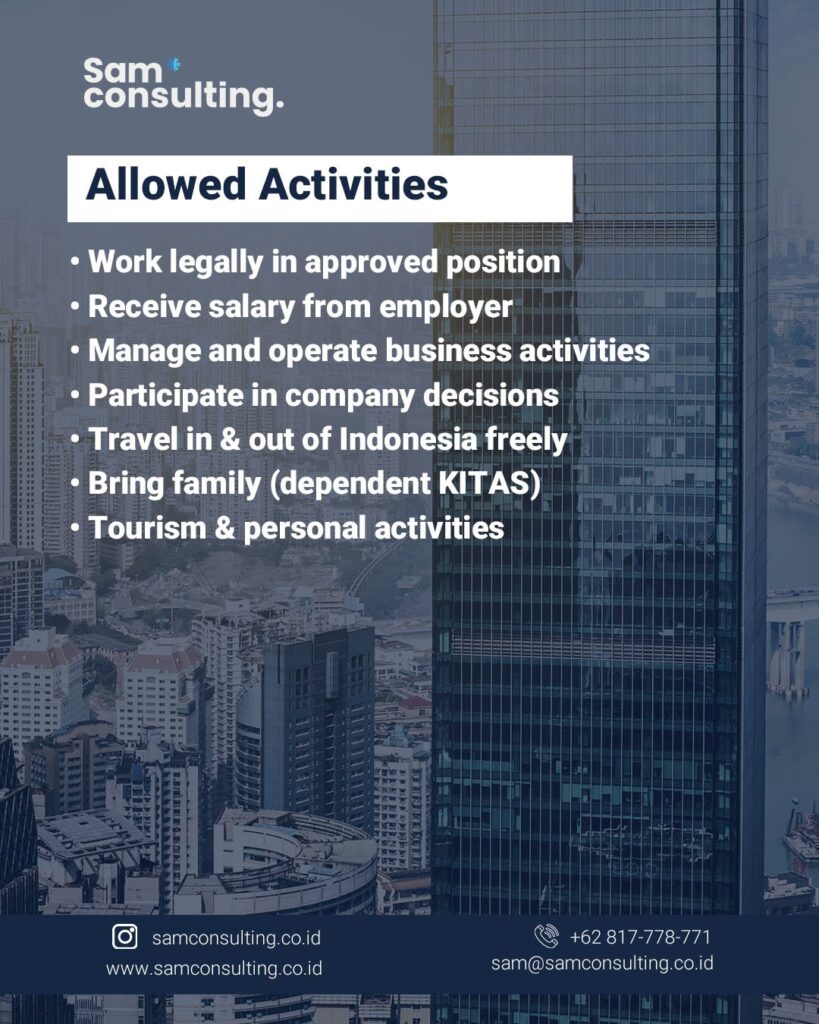 Sam consulting.

Allowed Activities

• Work legally in approved position
• Receive salary from employer
• Manage and operate business activities
• Participate in company decisions
• Travel in & out of Indonesia freely
• Bring family (dependent KITAS)
• Tourism & personal activities

samconsulting.co.id
www.samconsulting.co.id

+62 817-778-771
sam@samconsulting.co.id